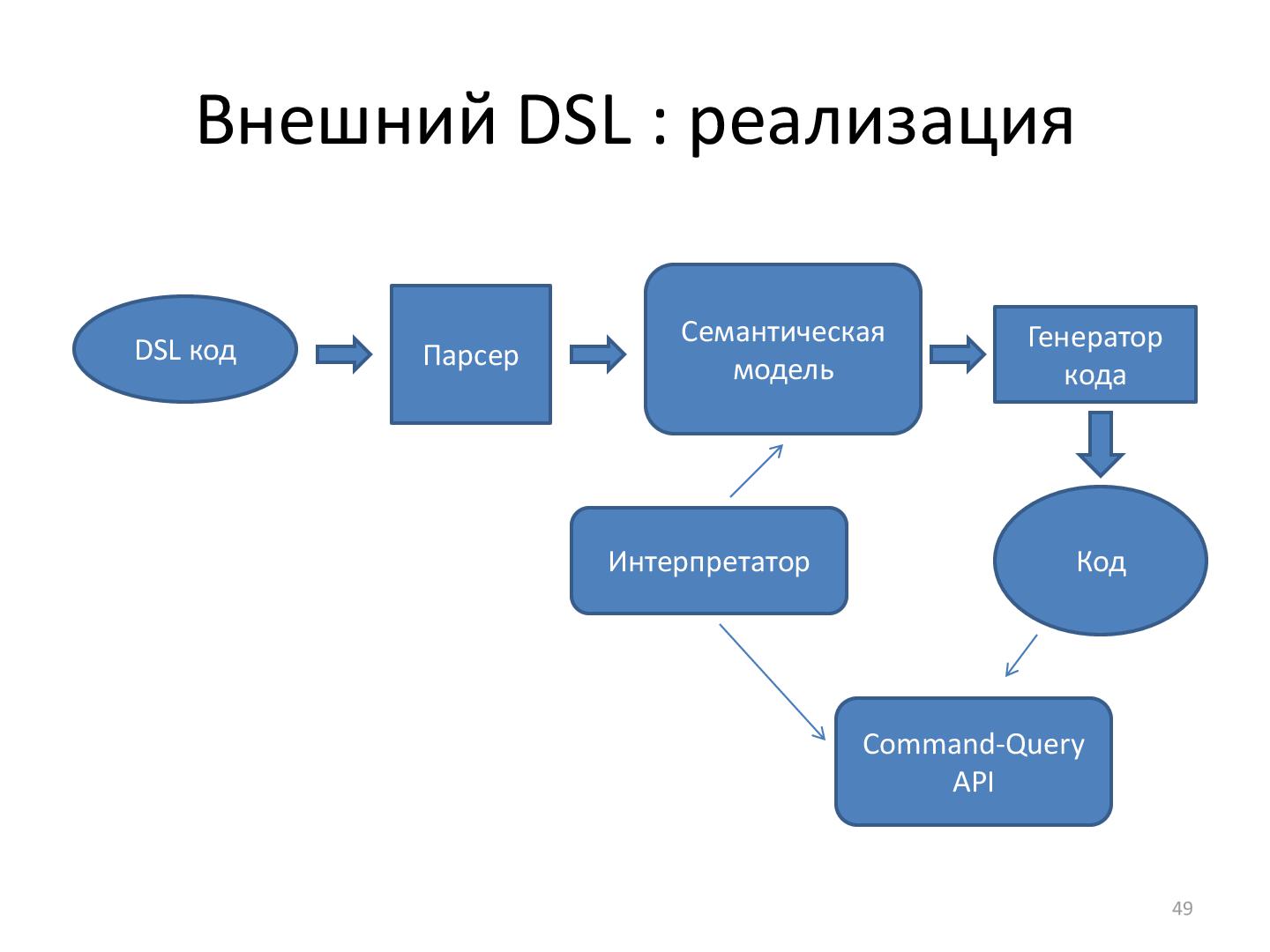 Внешний DSL : реализация

DSL код

Парсер

Семантическая модель

Генератор кода

Интерпретатор

Код

Command-Query API

49